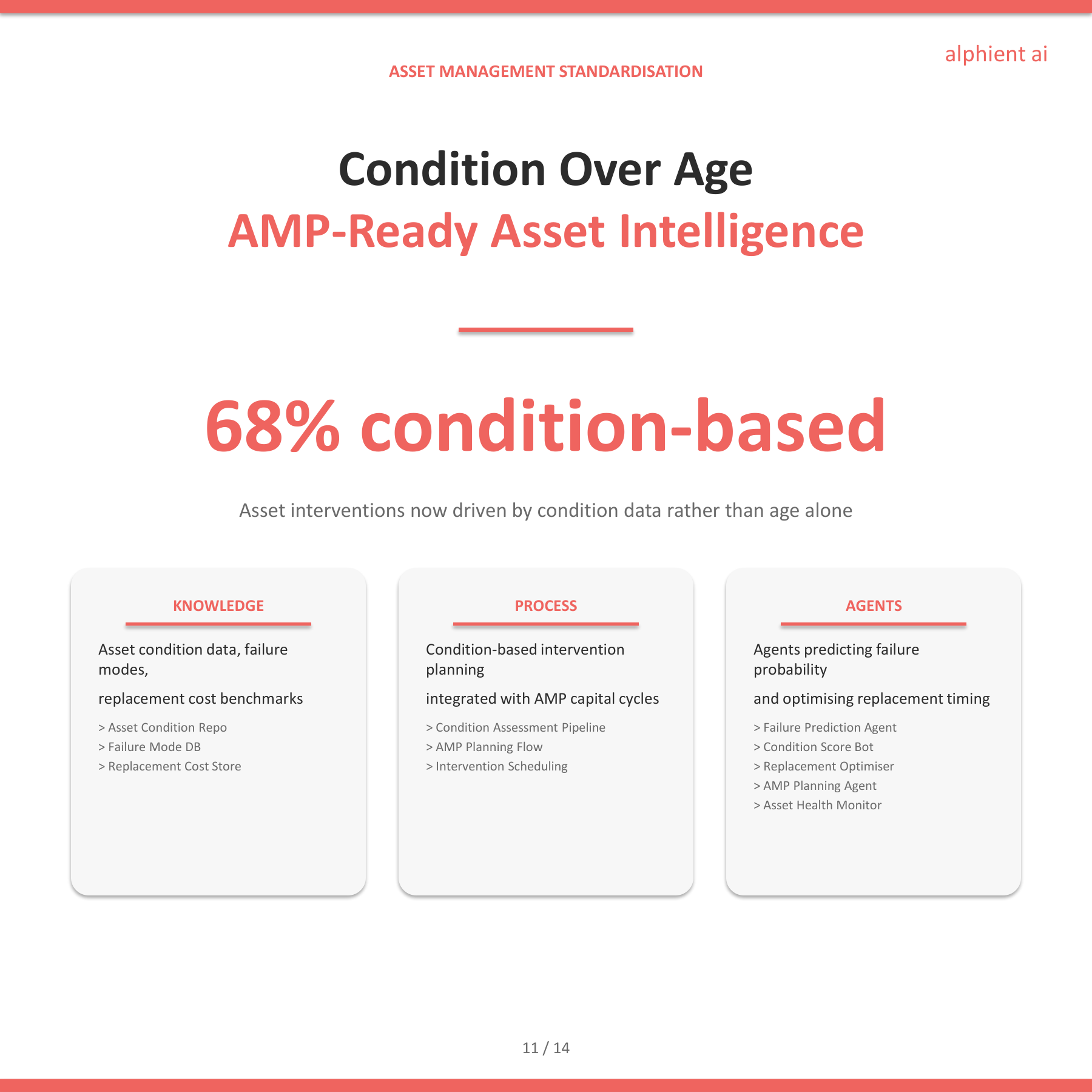 alphient ai

ASSET MANAGEMENT STANDARDISATION

Condition Over Age
AMP-Ready Asset Intelligence

68% condition-based

Asset interventions now driven by condition data rather than age alone

KNOWLEDGE

Asset condition data, failure modes,

replacement cost benchmarks

> Asset Condition Repo
> Failure Mode DB
> Replacement Cost Store

PROCESS

Condition-based intervention planning

integrated with AMP capital cycles

> Condition Assessment Pipeline
> AMP Planning Flow
> Intervention Scheduling

AGENTS

Agents predicting failure probability

and optimising replacement timing

> Failure Prediction Agent
> Condition Score Bot
> Replacement Optimiser
> AMP Planning Agent
> Asset Health Monitor

11 / 14